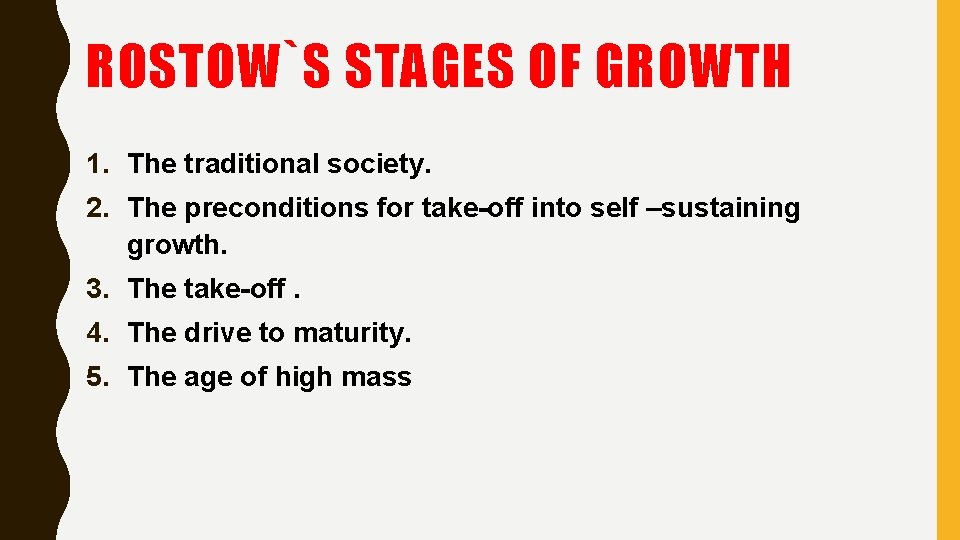 ROSTOW`S STAGES OF GROWTH

1. The traditional society.
2. The preconditions for take-off into self –sustaining growth.
3. The take-off .
4. The drive to maturity.
5. The age of high mass